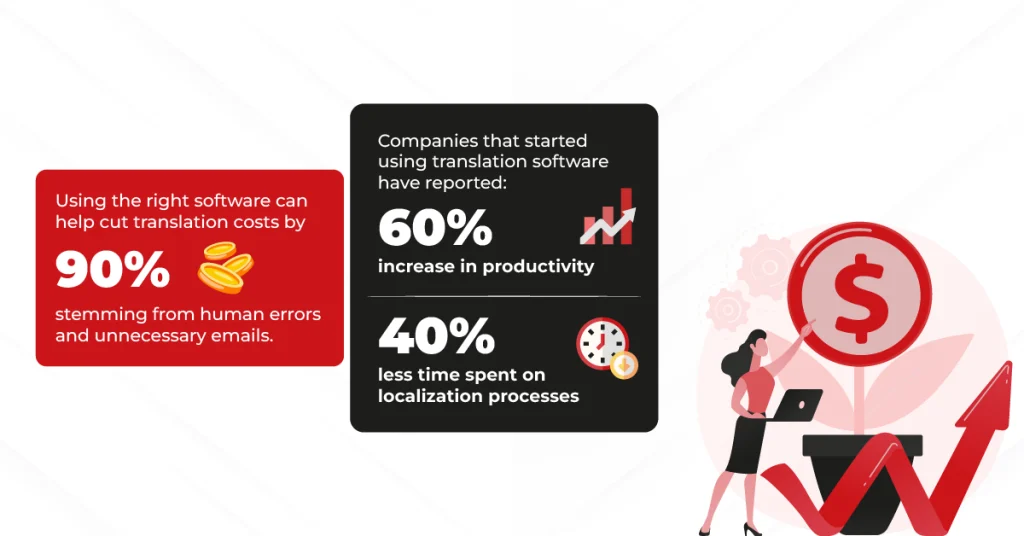 Using the right software can help cut translation costs by

90%

stemming from human errors and unnecessary emails.

Companies that started using translation software have reported:

60%

increase in productivity

40%

less time spent on localization processes

$